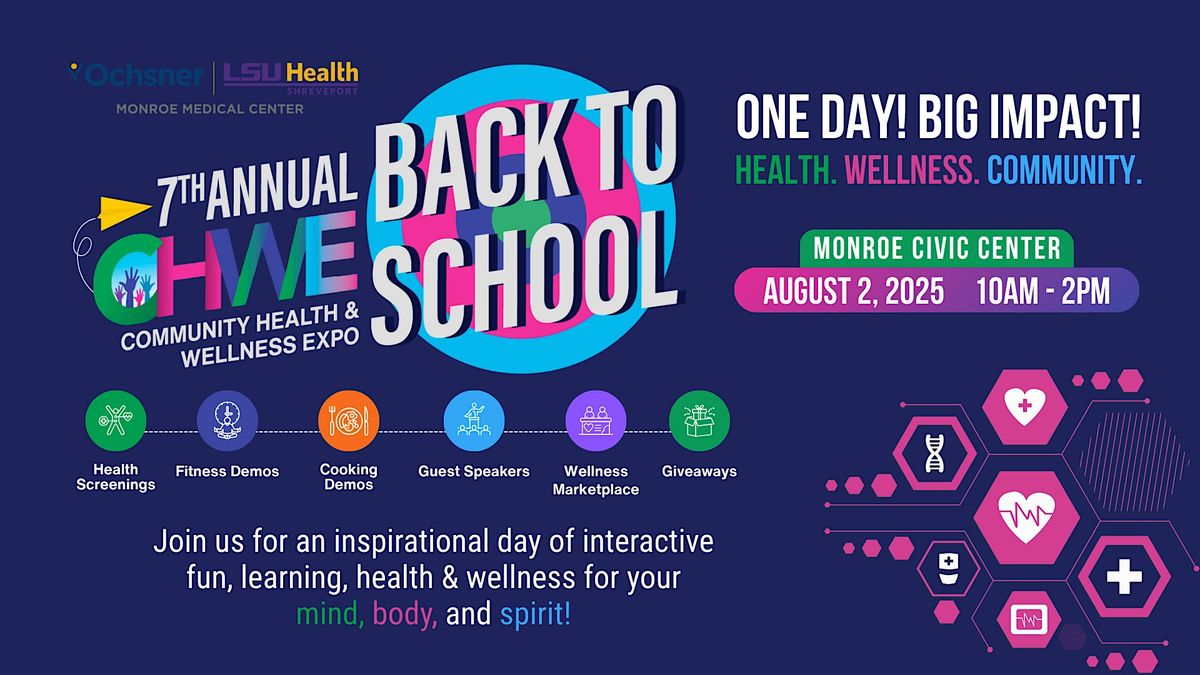 Ochsner | LSU Health SHREVEPORT
MONROE MEDICAL CENTER

7TH ANNUAL
CHWE
COMMUNITY HEALTH & WELLNESS EXPO

BACK TO SCHOOL

ONE DAY! BIG IMPACT!
HEALTH. WELLNESS. COMMUNITY.

MONROE CIVIC CENTER
AUGUST 2, 2025 10AM - 2PM

Health Screenings
Fitness Demos
Cooking Demos
Guest Speakers
Wellness Marketplace
Giveaways

Join us for an inspirational day of interactive fun, learning, health & wellness for your mind, body, and spirit!